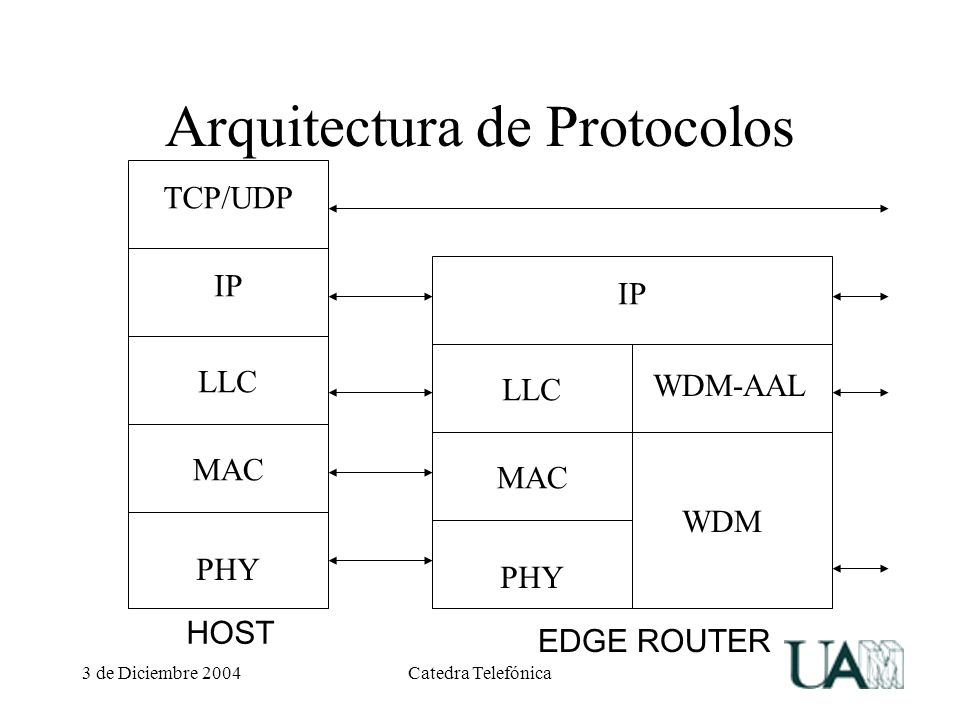 Arquitectura de Protocolos

TCP/UDP
IP
LLC
MAC
PHY
HOST

IP
LLC
WDM-AAL
MAC
WDM
PHY
EDGE ROUTER

3 de Diciembre 2004
Catedra Telefónica
UAM